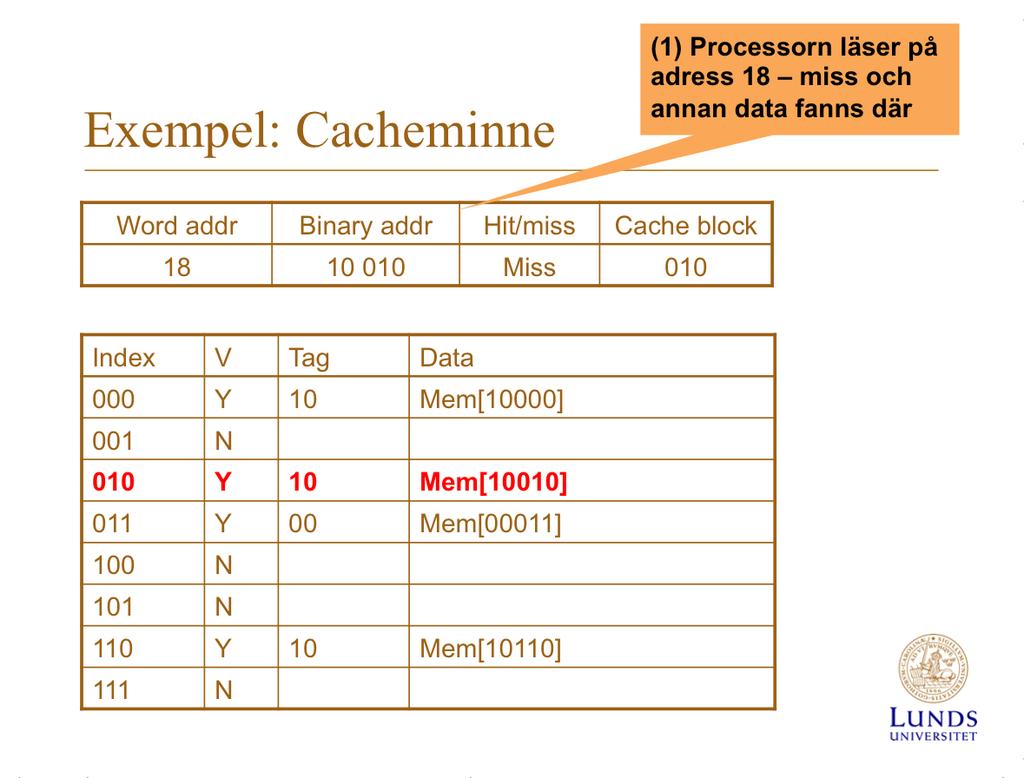 (1) Processorn läser på adress 18 – miss och annan data fanns där

Exempel: Cacheminne

| Word addr | Binary addr | Hit/miss | Cache block |
|---|---|---|---|
| 18 | 10 010 | Miss | 010 |

| Index | V | Tag | Data |
|---|---|---|---|
| 000 | Y | 10 | Mem[10000] |
| 001 | N | | |
| 010 | Y | 10 | Mem[10010] |
| 011 | Y | 00 | Mem[00011] |
| 100 | N | | |
| 101 | N | | |
| 110 | Y | 10 | Mem[10110] |
| 111 | N | | |

LUNDS UNIVERSITET